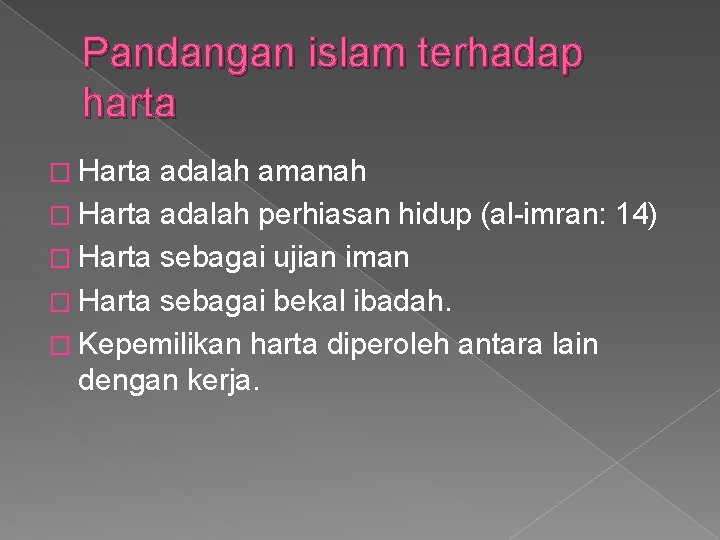 Pandangan islam terhadap harta

- Harta adalah amanah
- Harta adalah perhiasan hidup (al-imran: 14)
- Harta sebagai ujian iman
- Harta sebagai bekal ibadah.
- Kepemilikan harta diperoleh antara lain dengan kerja.